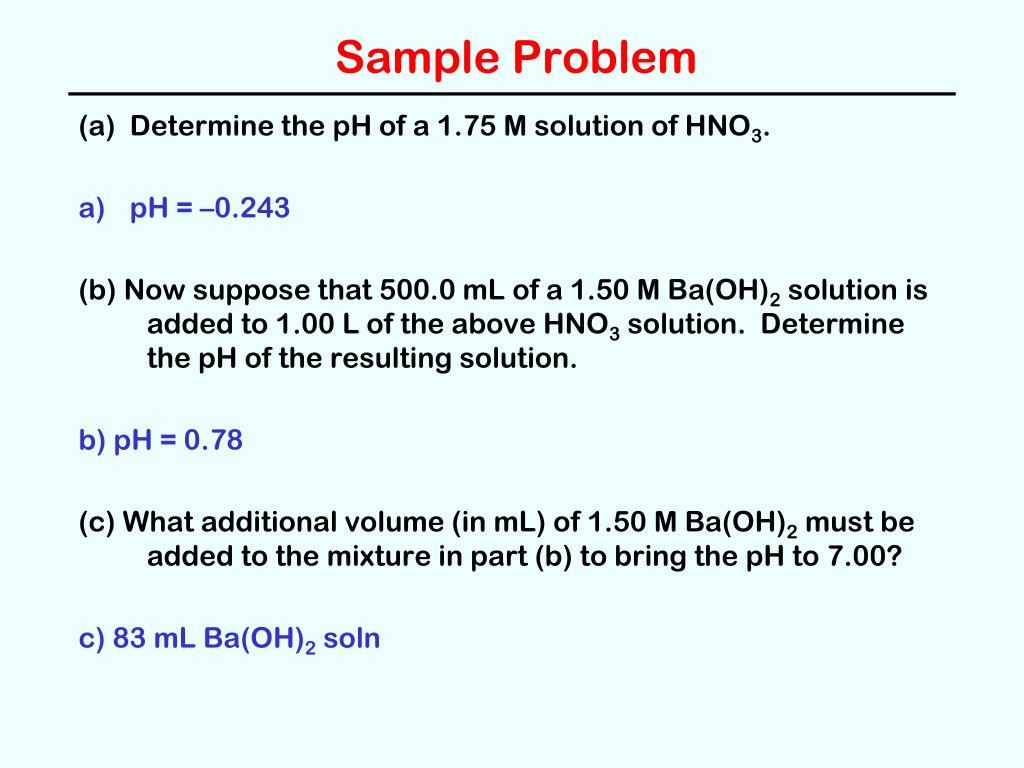 Sample Problem

(a) Determine the pH of a 1.75 M solution of $HNO_3$.

a) pH = –0.243

(b) Now suppose that 500.0 mL of a 1.50 M $Ba(OH)_2$ solution is added to 1.00 L of the above $HNO_3$ solution. Determine the pH of the resulting solution.

b) pH = 0.78

(c) What additional volume (in mL) of 1.50 M $Ba(OH)_2$ must be added to the mixture in part (b) to bring the pH to 7.00?

c) 83 mL $Ba(OH)_2$ soln